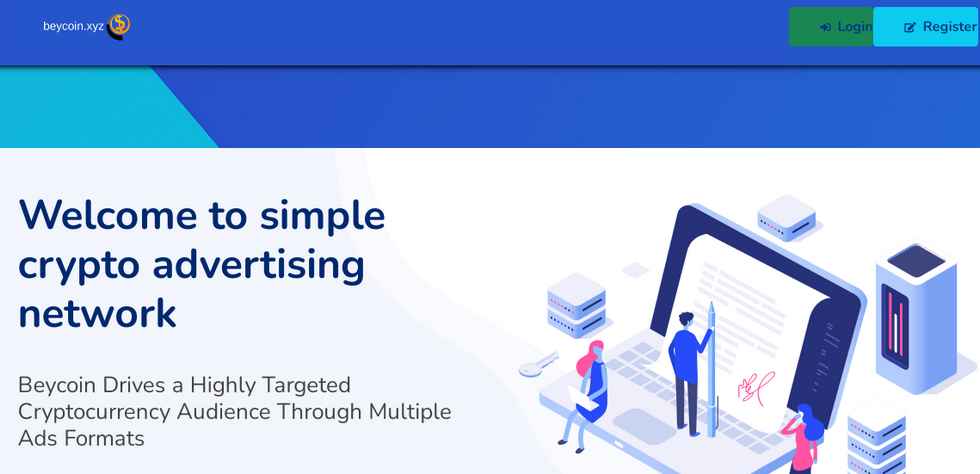 beycoin.xyz

Login Register

Welcome to simple crypto advertising network

Beycoin Drives a Highly Targeted Cryptocurrency Audience Through Multiple Ads Formats